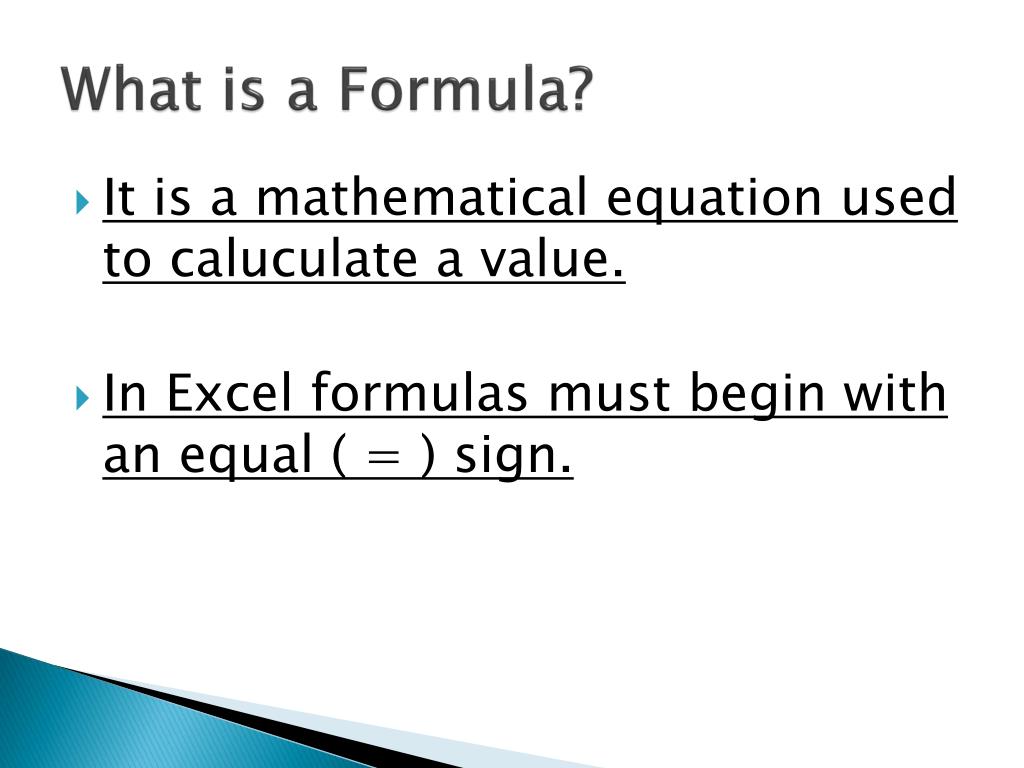 What is a Formula?

It is a mathematical equation used to caluculate a value.

In Excel formulas must begin with an equal ( = ) sign.